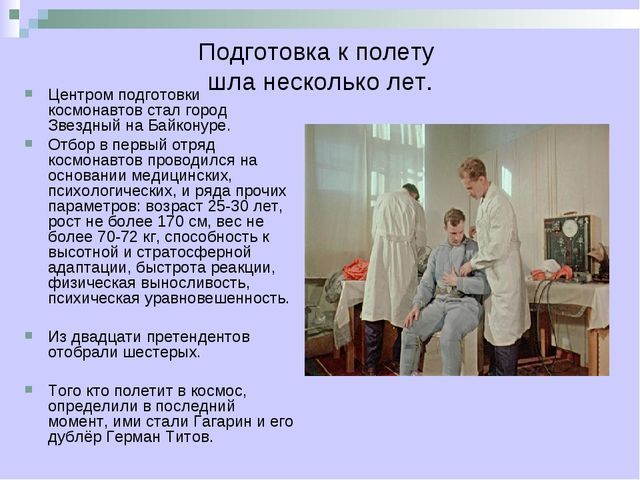 Подготовка к полету шла несколько лет.

Центром подготовки космонавтов стал город Звездный на Байконуре.

Отбор в первый отряд космонавтов проводился на основании медицинских, психологических, и ряда прочих параметров: возраст 25-30 лет, рост не более 170 см, вес не более 70-72 кг, способность к высотной и стратосферной адаптации, быстрота реакции, физическая выносливость, психическая уравновешенность.

Из двадцати претендентов отобрали шестерых.

Того кто полетит в космос, определили в последний момент, ими стали Гагарин и его дублёр Герман Титов.